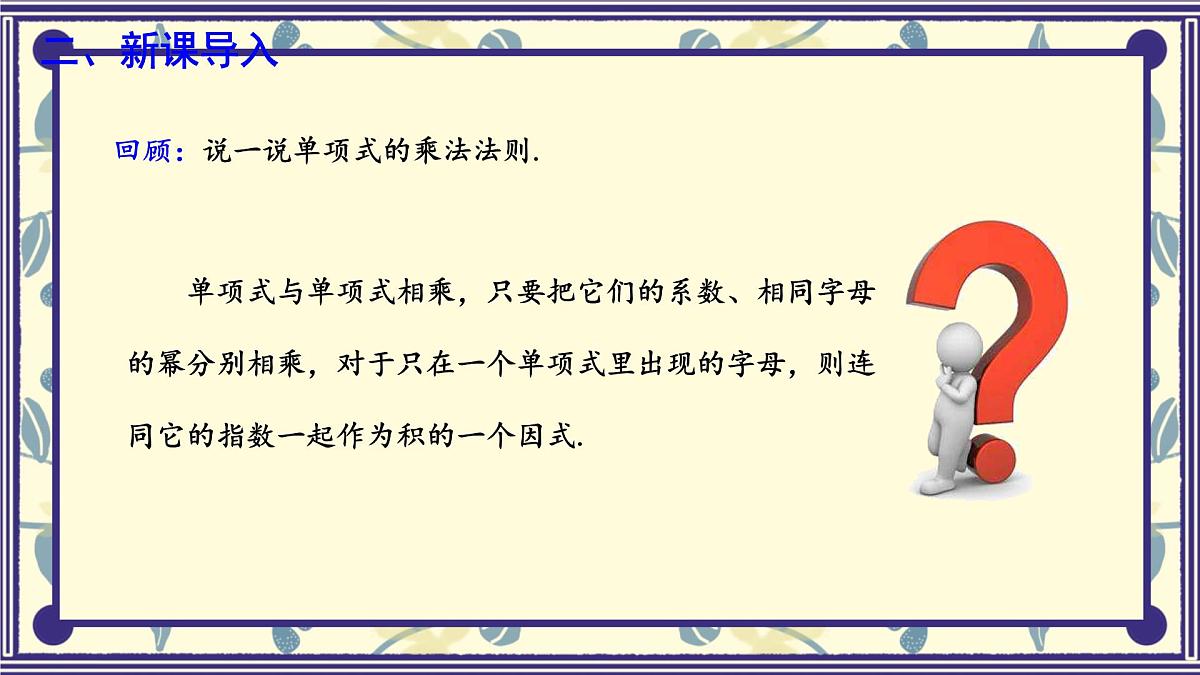 二、新课导入

回顾：说一说单项式的乘法法则.

单项式与单项式相乘，只要把它们的系数、相同字母的幂分别相乘，对于只在一个单项式里出现的字母，则连同它的指数一起作为积的一个因式.